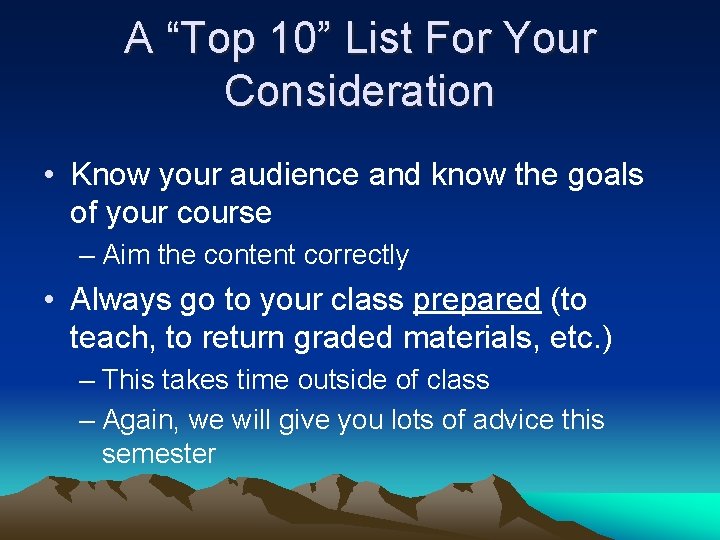 A “Top 10” List For Your Consideration

• Know your audience and know the goals of your course

– Aim the content correctly

• Always go to your class prepared (to teach, to return graded materials, etc.)

– This takes time outside of class

– Again, we will give you lots of advice this semester